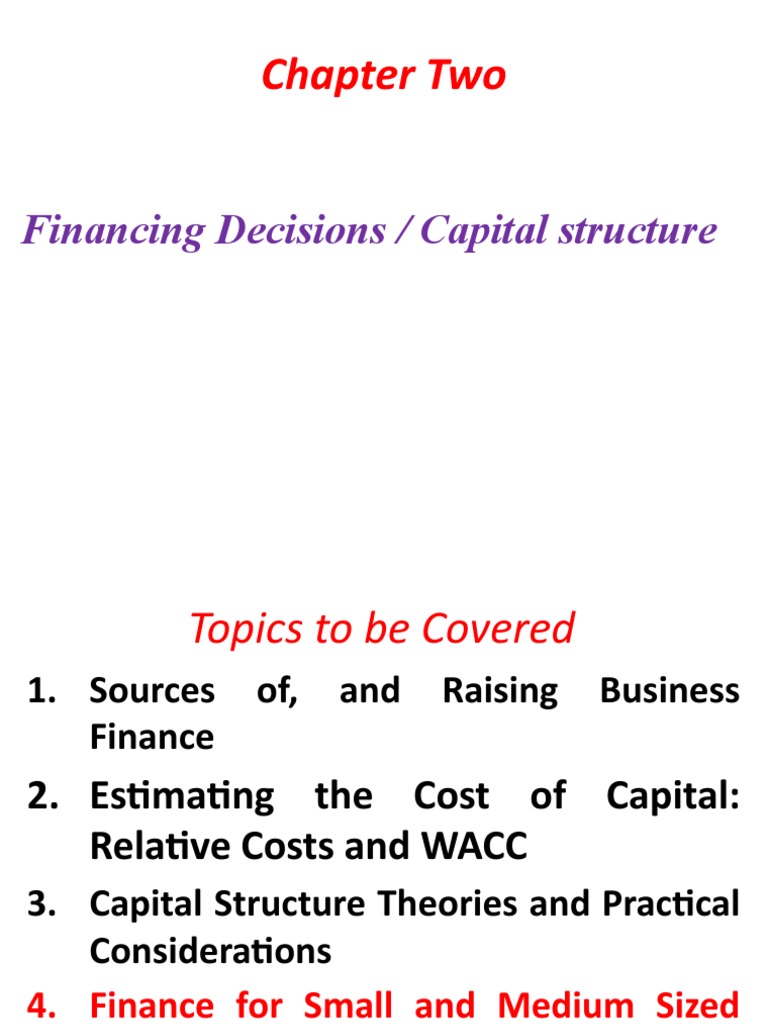 Chapter Two

Financing Decisions / Capital structure

Topics to be Covered

1. Sources of, and Raising Business Finance
2. Estimating the Cost of Capital: Relative Costs and WACC
3. Capital Structure Theories and Practical Considerations
4. Finance for Small and Medium Sized